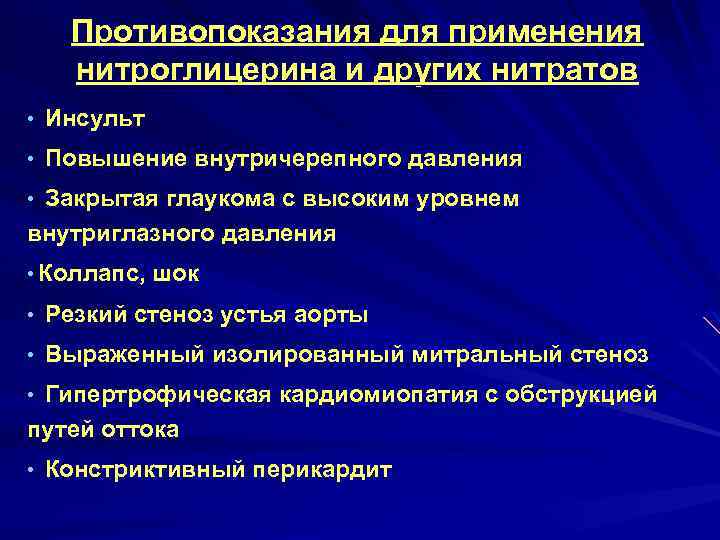 Противопоказания для применения нитроглицерина и других нитратов

• Инсульт

• Повышение внутричерепного давления

• Закрытая глаукома с высоким уровнем внутриглазного давления

• Коллапс, шок

• Резкий стеноз устья аорты

• Выраженный изолированный митральный стеноз

• Гипертрофическая кардиомиопатия с обструкцией путей оттока

• Констриктивный перикардит